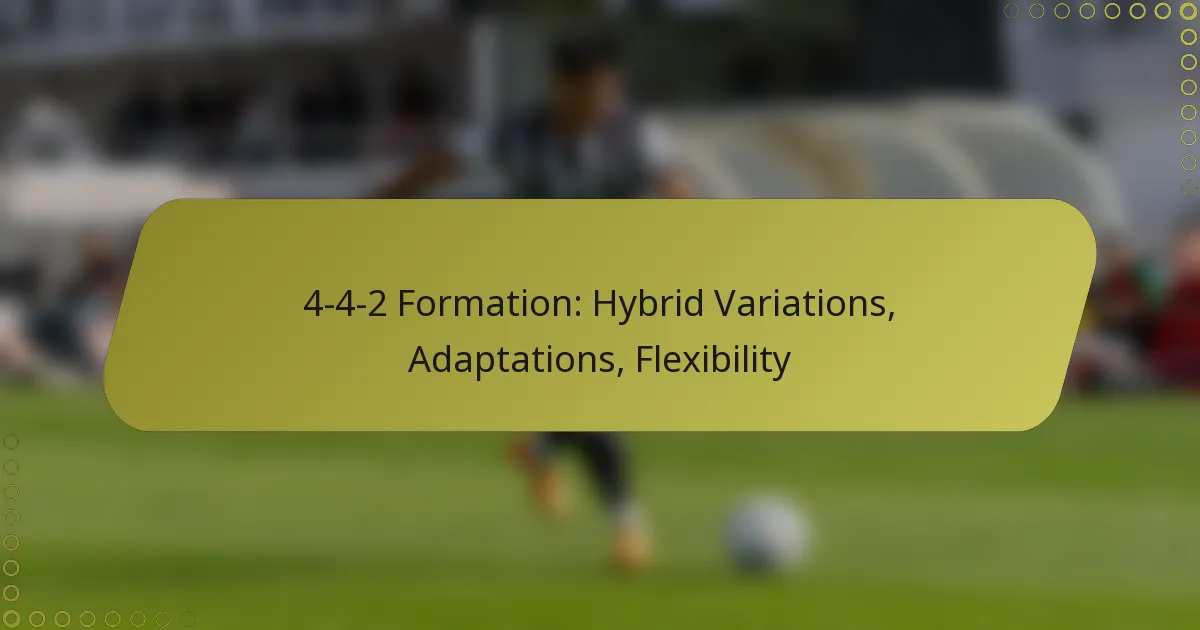 4-4-2 Formation: Hybrid Variations, Adaptations, Flexibility